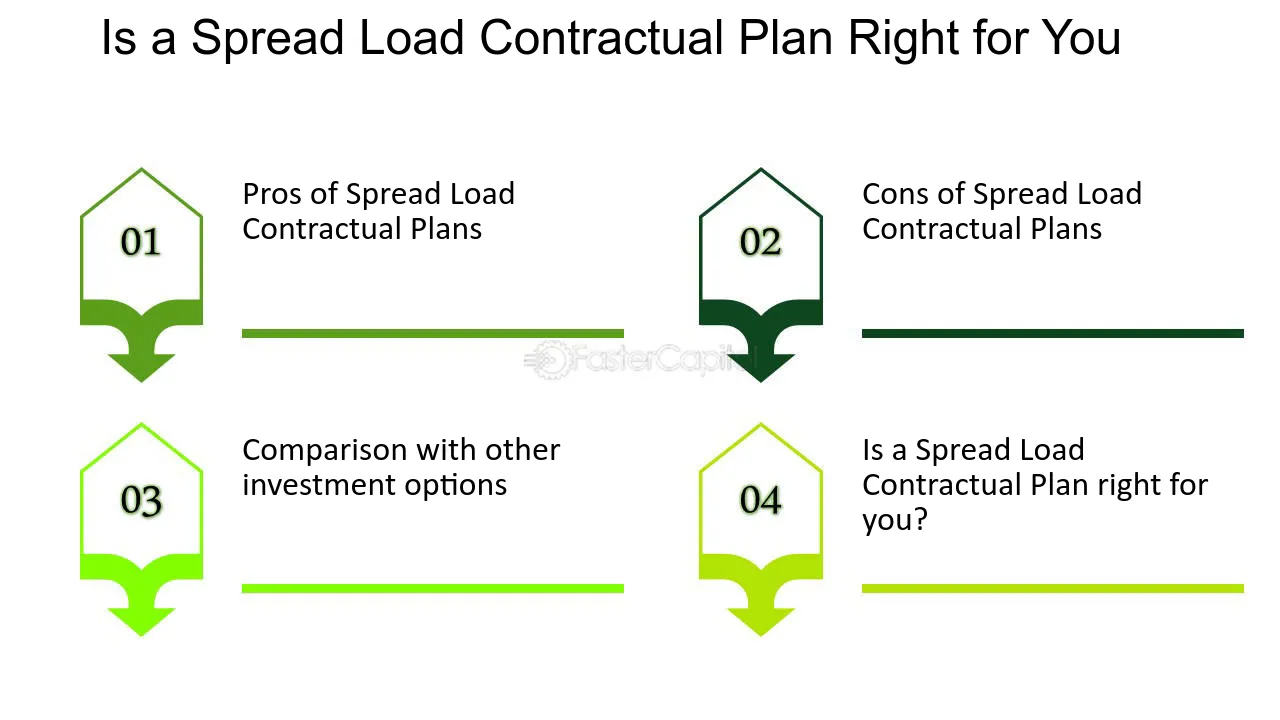 Is a Spread Load Contractual Plan Right for You

01

Pros of Spread Load Contractual Plans

02

Cons of Spread Load Contractual Plans

FasterCapital

03

Comparison with other investment options

04

Is a Spread Load Contractual Plan right for you?